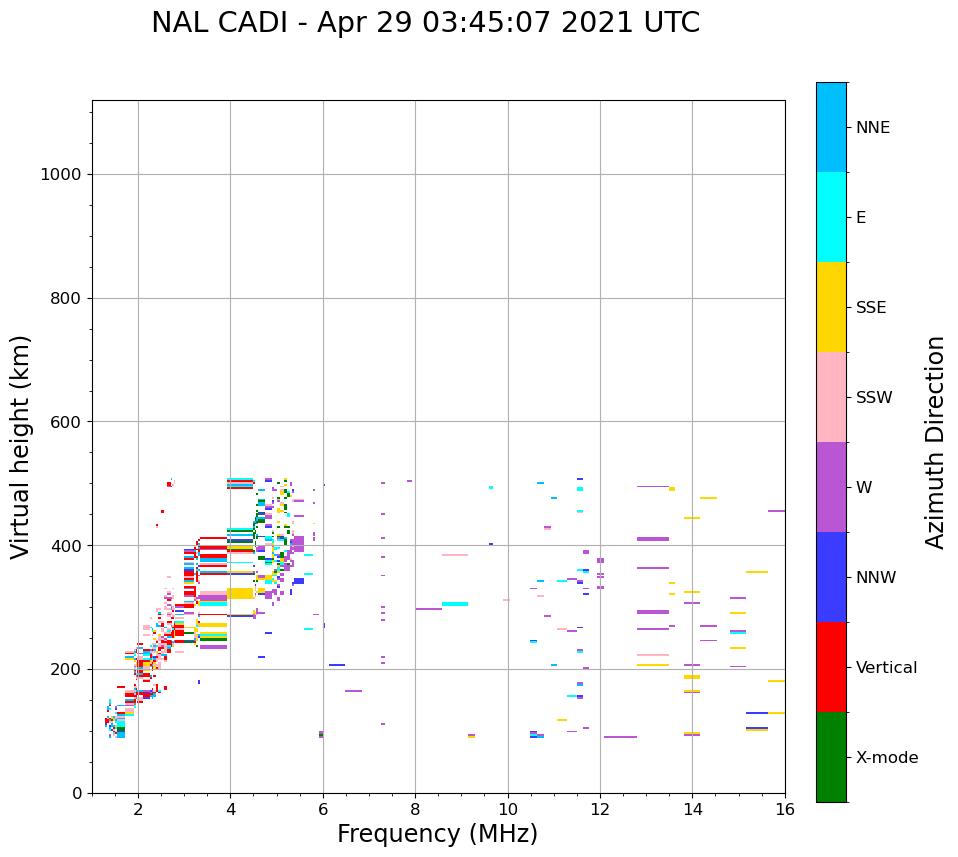 NAL CADI - Apr 29 03:45:07 2021 UTC

Virtual height (km)

1000
800
600
400
200
0

2
4
6
8
10
12
14
16

Frequency (MHz)

NNE
E
SSE
SSW
W
NNW
Vertical
X-mode

Azimuth Direction